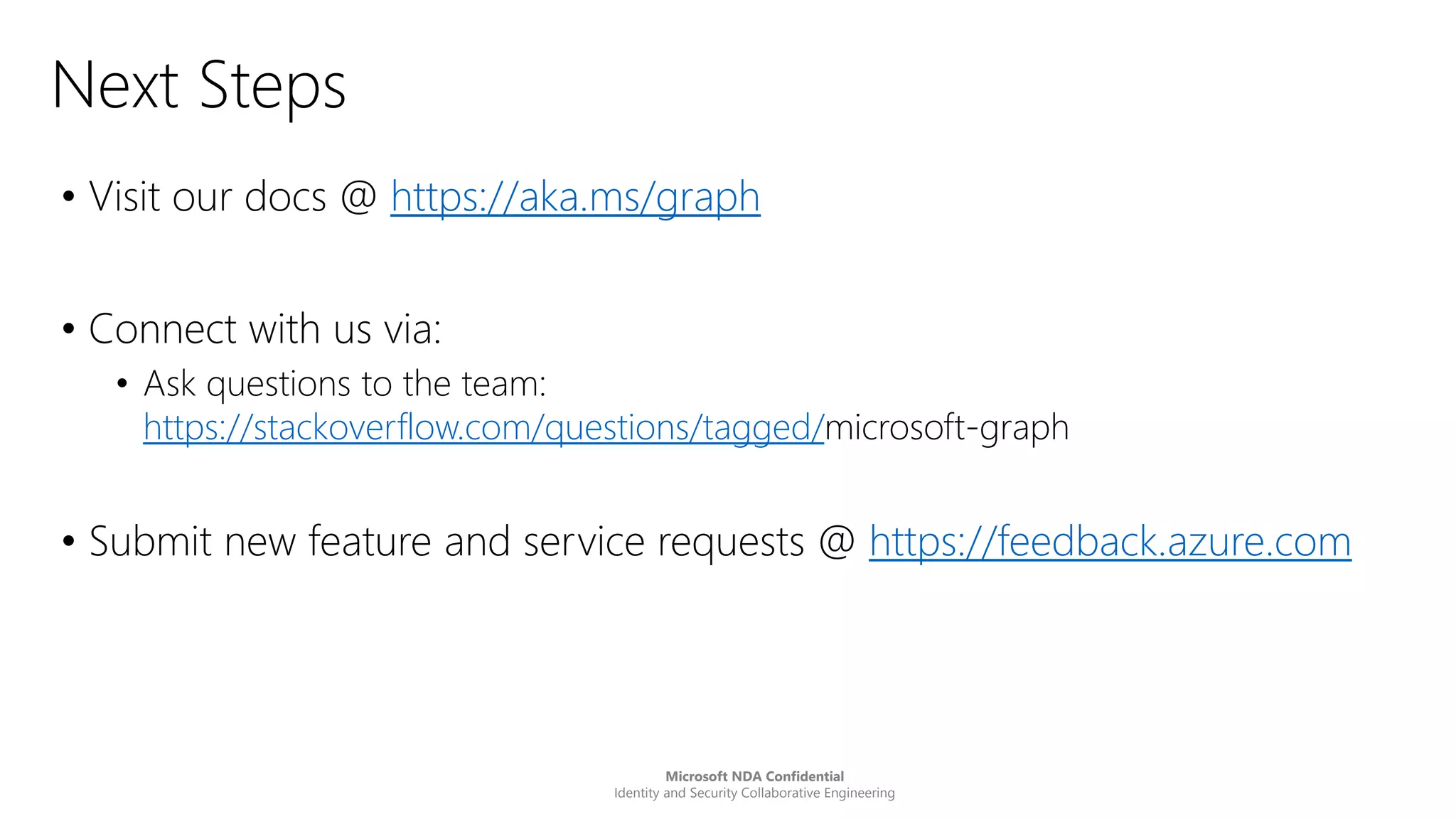 Next Steps

• Visit our docs @ https://aka.ms/graph

• Connect with us via:
  • Ask questions to the team: https://stackoverflow.com/questions/tagged/microsoft-graph

• Submit new feature and service requests @ https://feedback.azure.com

Microsoft NDA Confidential
Identity and Security Collaborative Engineering